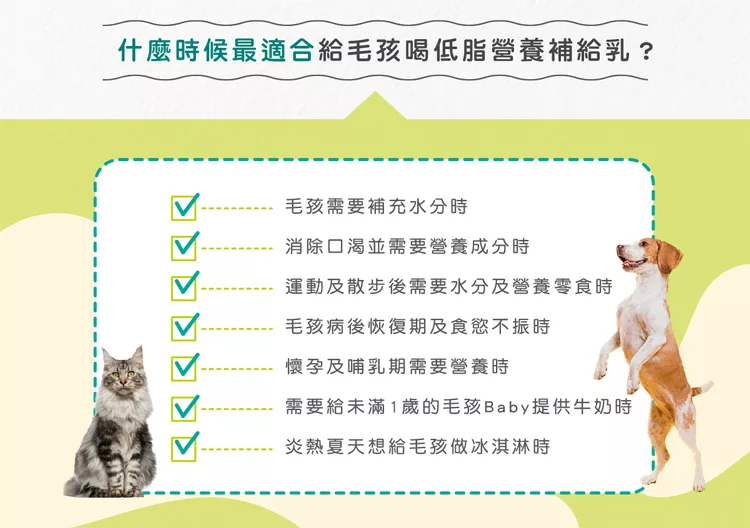 什麼時候最適合給毛孩喝低脂營養補給乳？

毛孩需要補充水分時

消除口渴並需要營養成分時

運動及散步後需要水分及營養零食時

毛孩病後恢復期及食慾不振時

懷孕及哺乳期需要營養時

需要給未滿1歲的毛孩Baby提供牛奶時

炎熱夏天想給毛孩做冰淇淋時